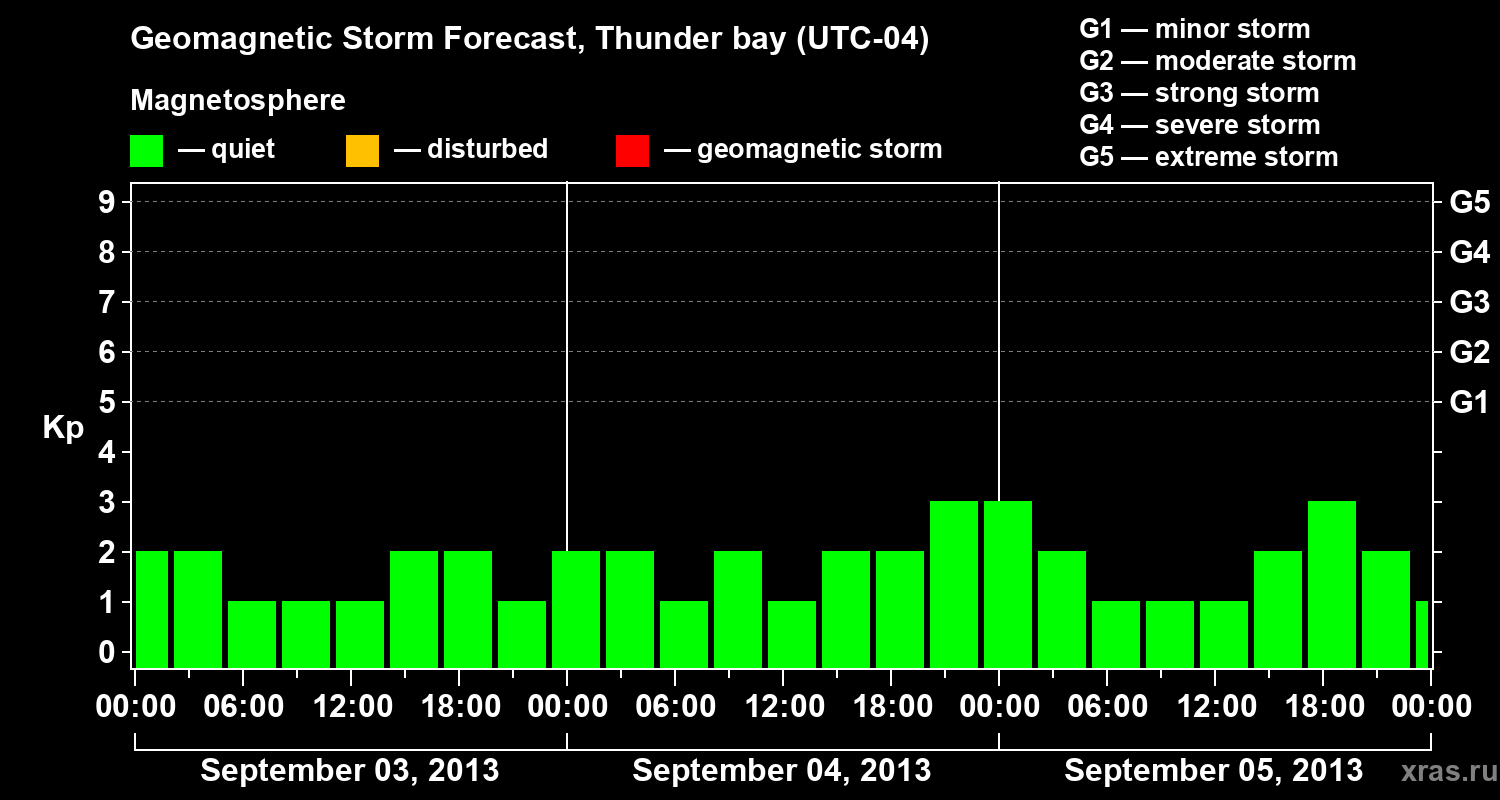 Geomagnetic Storm Forecast, Thunder bay (UTC-04)

Magnetosphere

— quiet — disturbed — geomagnetic storm

G1 — minor storm
G2 — moderate storm
G3 — strong storm
G4 — severe storm
G5 — extreme storm

Kp

9
8
7
6
5
4
3
2
1
0

G5
G4
G3
G2
G1

00:00 06:00 12:00 18:00 00:00 06:00 12:00 18:00 00:00 06:00 12:00 18:00 00:00

September 03, 2013 September 04, 2013 September 05, 2013

xras.ru